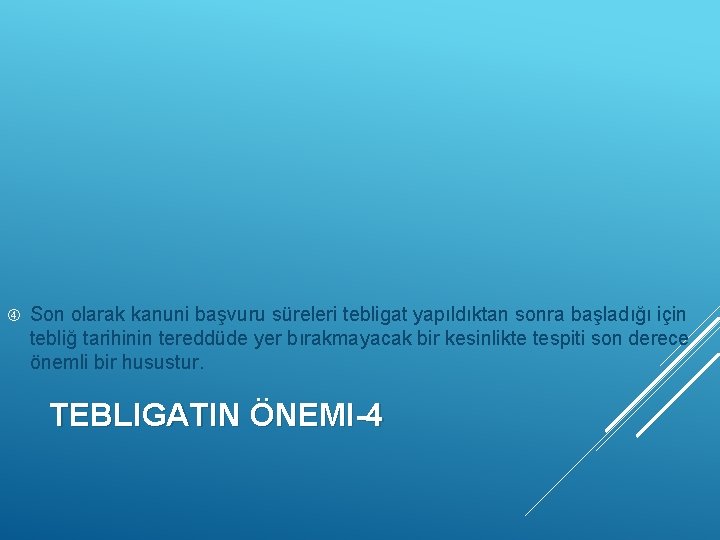 ④ Son olarak kanuni başvuru süreleri tebligat yapıldıktan sonra başladığı için tebliğ tarihinin tereddüde yer bırakmayacak bir kesinlikte tespiti son derece önemli bir husustur.

TEBLIGATIN ÖNEMI-4